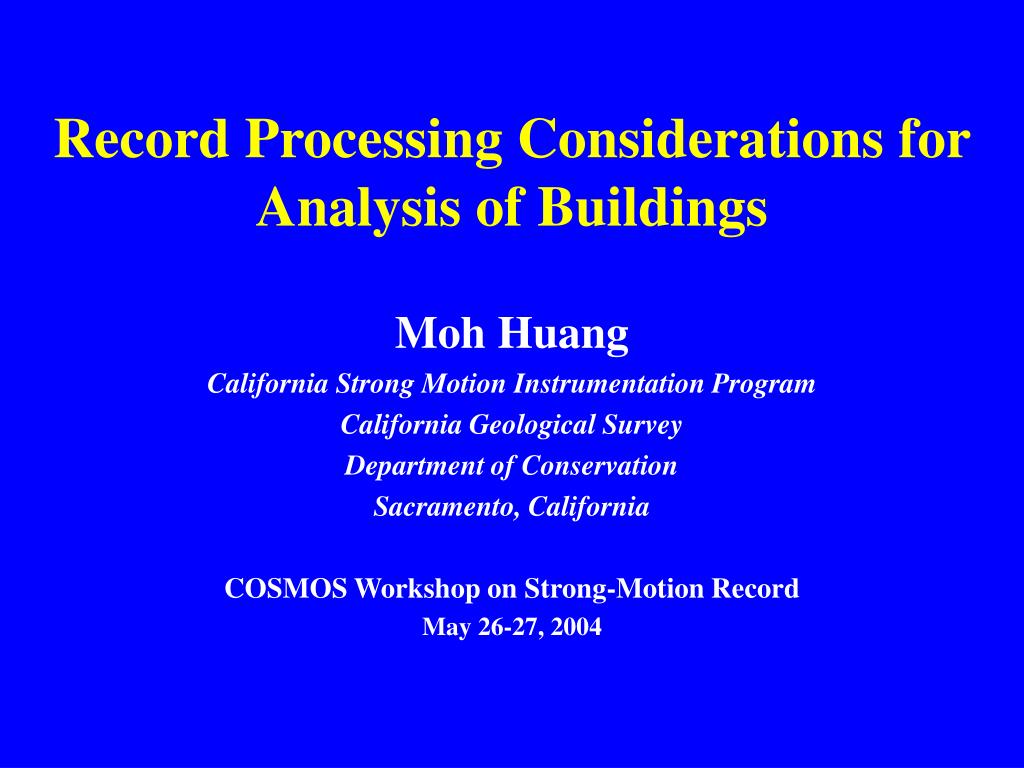 Record Processing Considerations for Analysis of Buildings

Moh Huang
California Strong Motion Instrumentation Program
California Geological Survey
Department of Conservation
Sacramento, California

COSMOS Workshop on Strong-Motion Record
May 26-27, 2004